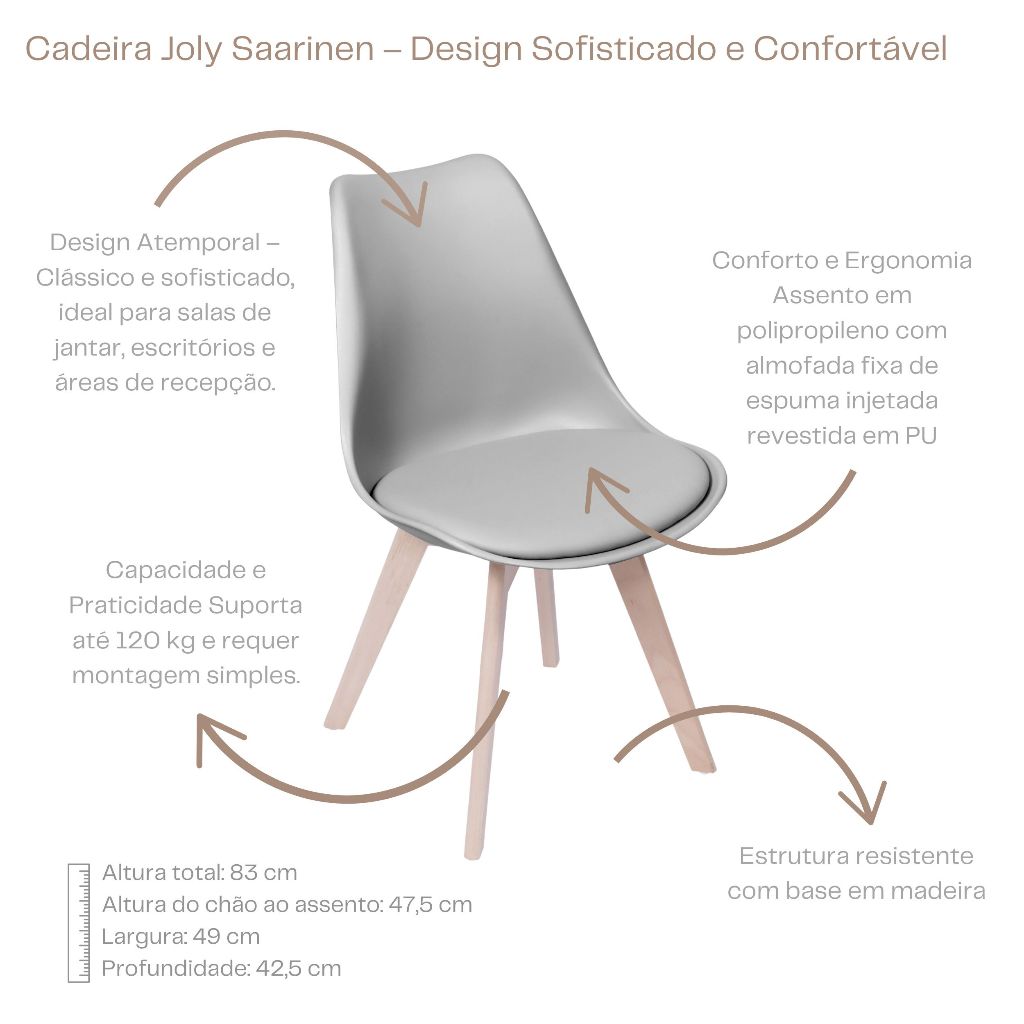 Cadeira Joly Saarinen – Design Sofisticado e Confortável

Design Atemporal – Clássico e sofisticado, ideal para salas de jantar, escritórios e áreas de recepção.

Conforto e Ergonomia Assento em polipropileno com almofada fixa de espuma injetada revestida em PU

Capacidade e Praticidade Suporta até 120 kg e requer montagem simples.

Estrutura resistente com base em madeira

Altura total: 83 cm
Altura do chão ao assento: 47,5 cm
Largura: 49 cm
Profundidade: 42,5 cm